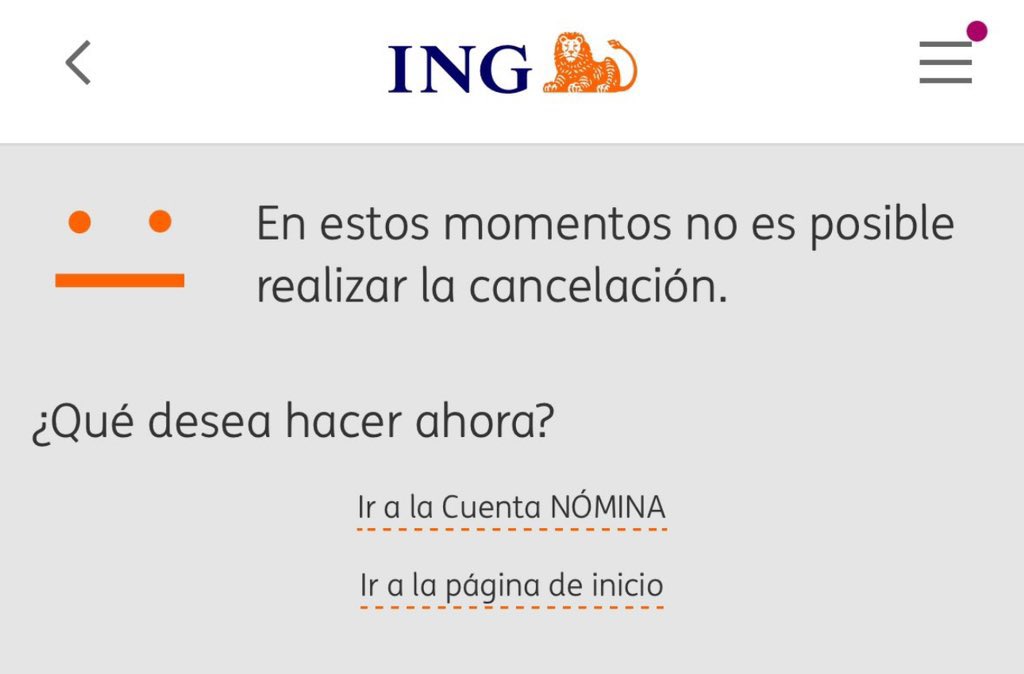 ING

En estos momentos no es posible realizar la cancelación.

¿Qué desea hacer ahora?

Ir a la Cuenta NÓMINA

Ir a la página de inicio